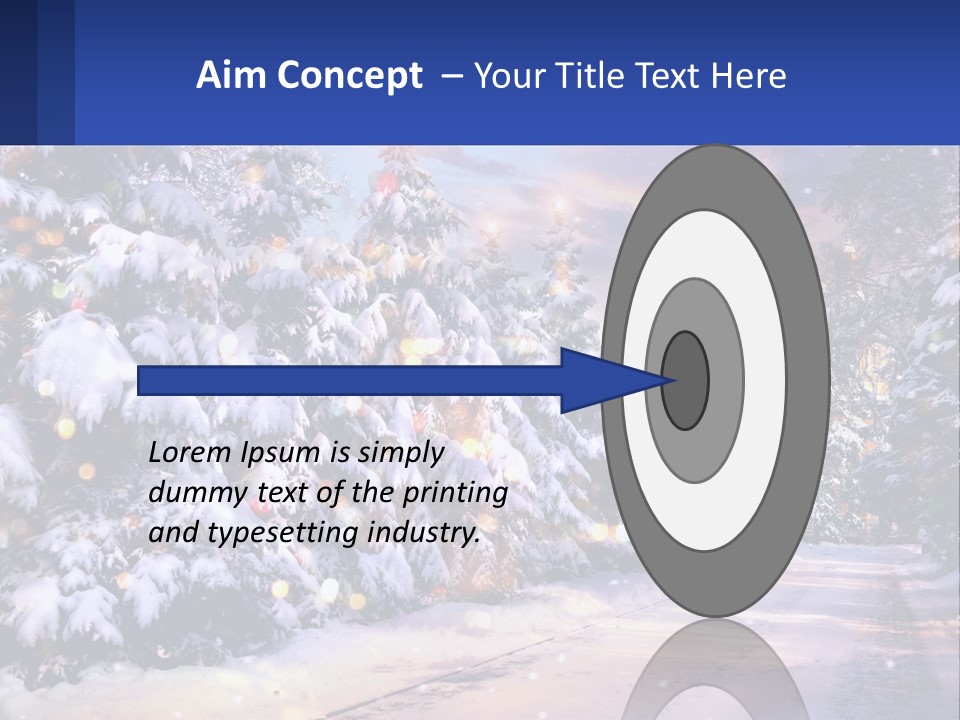 Aim Concept – Your Title Text Here

Lorem Ipsum is simply dummy text of the printing and typesetting industry.